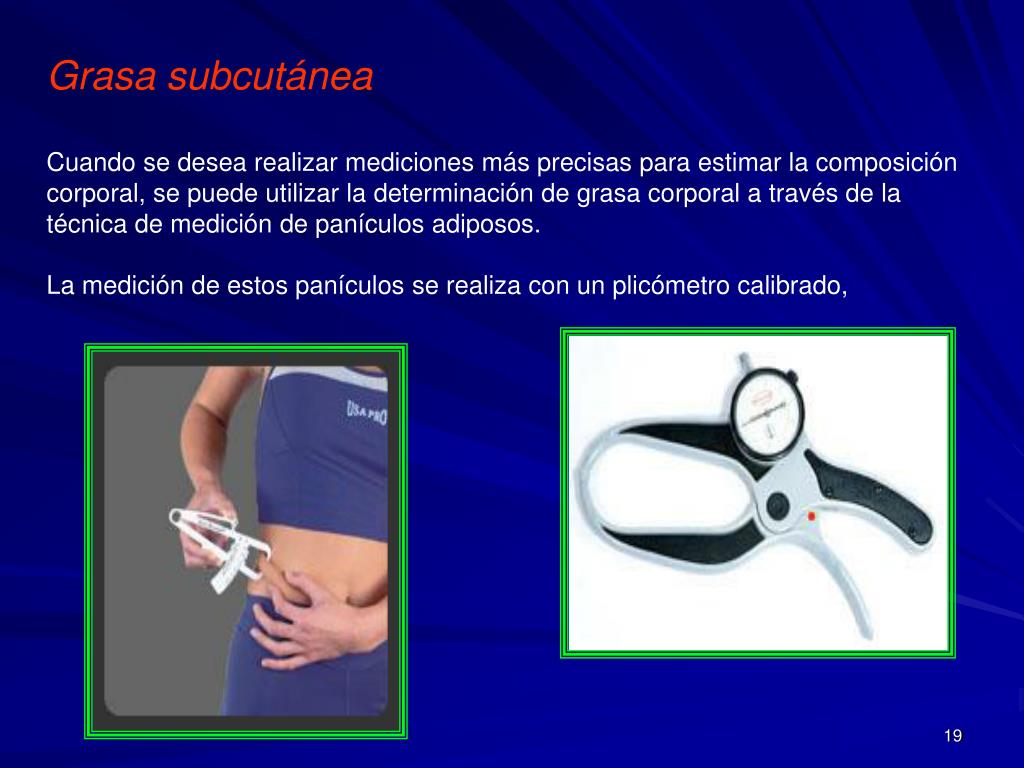 Grasa subcutánea

Cuando se desea realizar mediciones más precisas para estimar la composición corporal, se puede utilizar la determinación de grasa corporal a través de la técnica de medición de panículos adiposos.

La medición de estos panículos se realiza con un plicómetro calibrado,

USA PRO

19